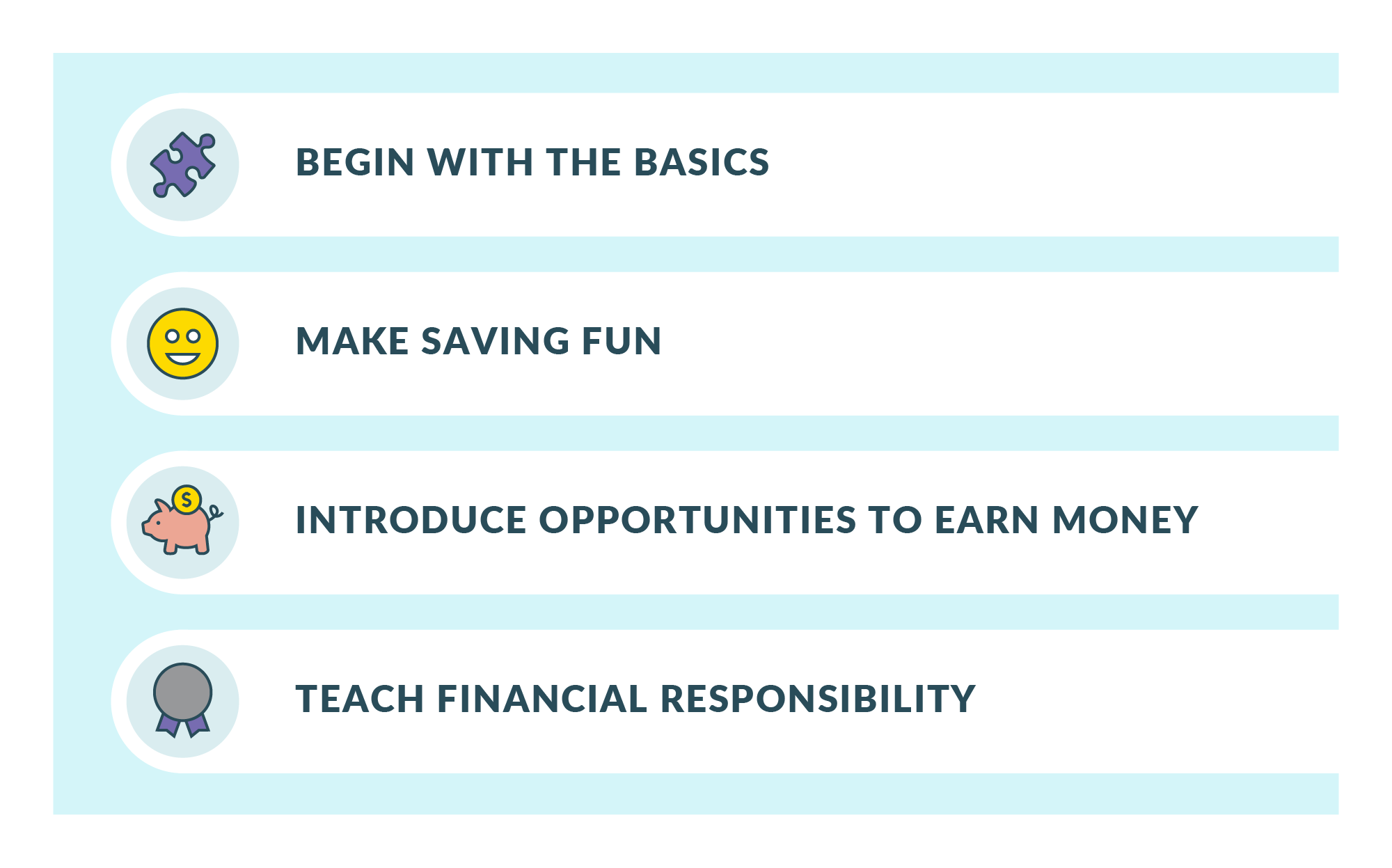 BEGIN WITH THE BASICS

MAKE SAVING FUN

$ INTRODUCE OPPORTUNITIES TO EARN MONEY

TEACH FINANCIAL RESPONSIBILITY